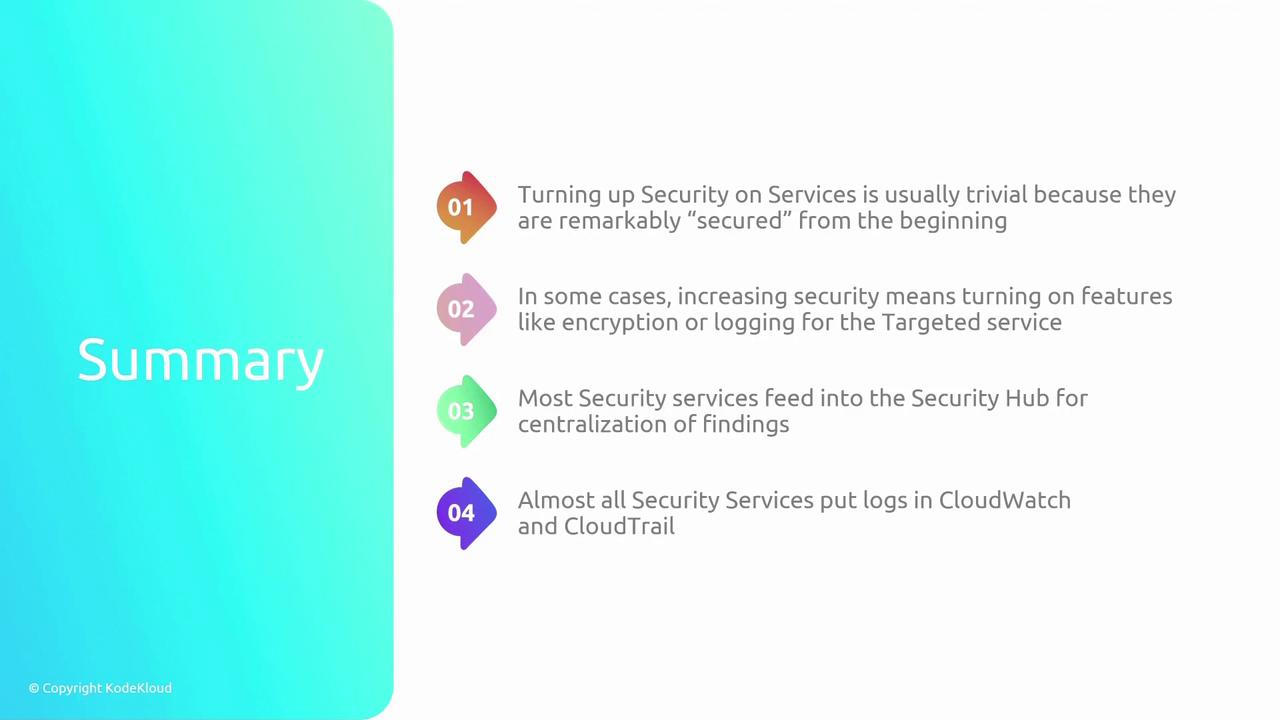 Summary

01 Turning up Security on Services is usually trivial because they are remarkably “secured” from the beginning

02 In some cases, increasing security means turning on features like encryption or logging for the Targeted service

03 Most Security services feed into the Security Hub for centralization of findings

04 Almost all Security Services put logs in CloudWatch and CloudTrail

© Copyright KodeKloud